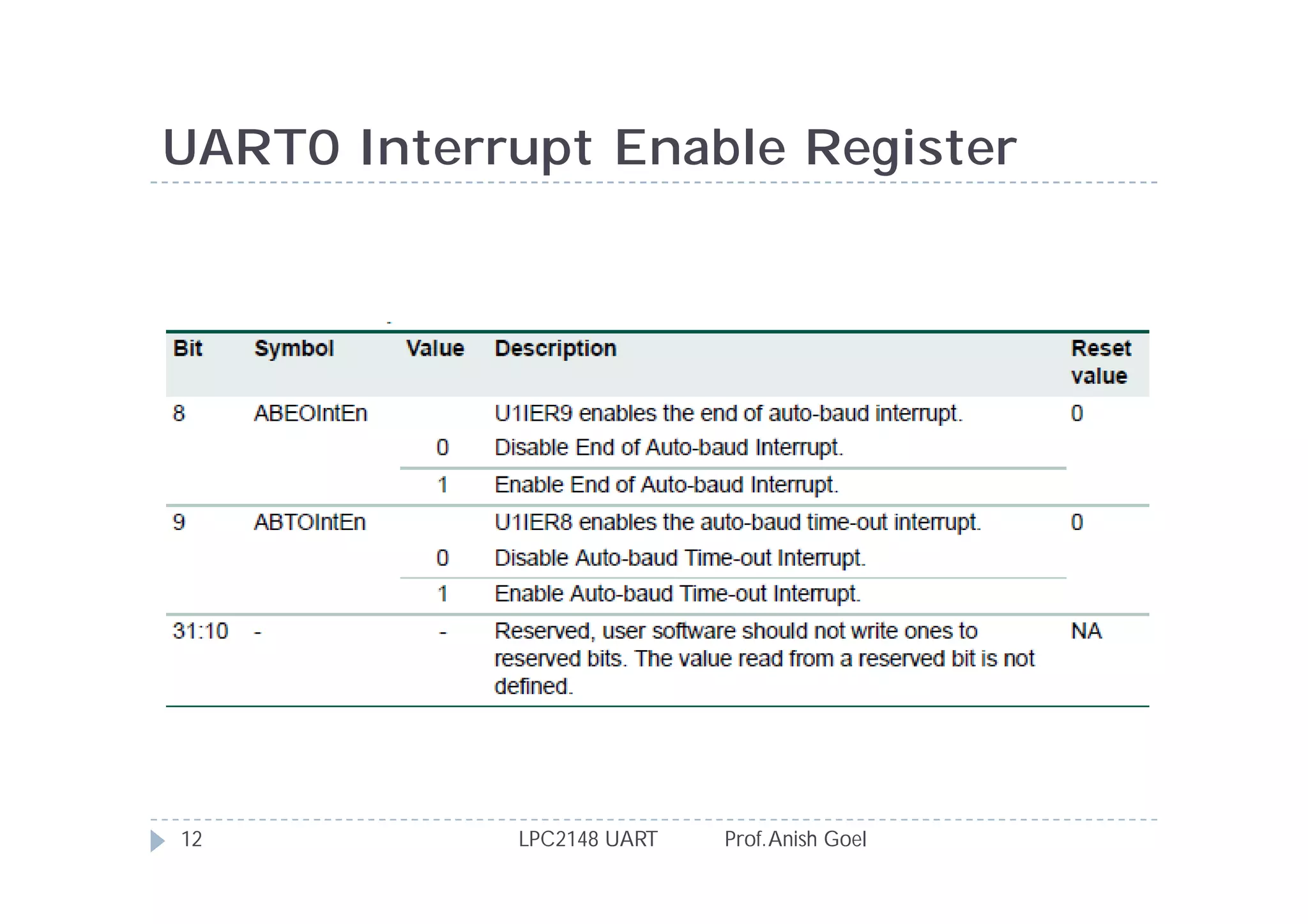 UART0 Interrupt Enable Register

| Bit | Symbol | Value | Description | Reset value |
|---|---|---|---|---|
| 8 | ABEOIntEn | | U1IER9 enables the end of auto-baud interrupt. | 0 |
| | | 0 | Disable End of Auto-baud Interrupt. | |
| | | 1 | Enable End of Auto-baud Interrupt. | |
| 9 | ABTOIntEn | | U1IER8 enables the auto-baud time-out interrupt. | 0 |
| | | 0 | Disable Auto-baud Time-out Interrupt. | |
| | | 1 | Enable Auto-baud Time-out Interrupt. | |
| 31:10 | - | - | Reserved, user software should not write ones to reserved bits. The value read from a reserved bit is not defined. | NA |

12 LPC2148 UART Prof. Anish Goel